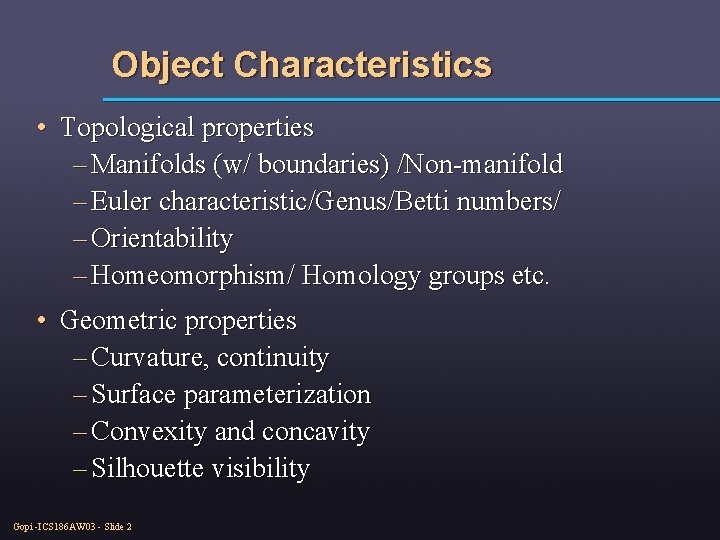 Object Characteristics

• Topological properties
– Manifolds (w/ boundaries) /Non-manifold
– Euler characteristic/Genus/Betti numbers/
– Orientability
– Homeomorphism/ Homology groups etc.

• Geometric properties
– Curvature, continuity
– Surface parameterization
– Convexity and concavity
– Silhouette visibility

Gopi -ICS186AW03 - Slide 2